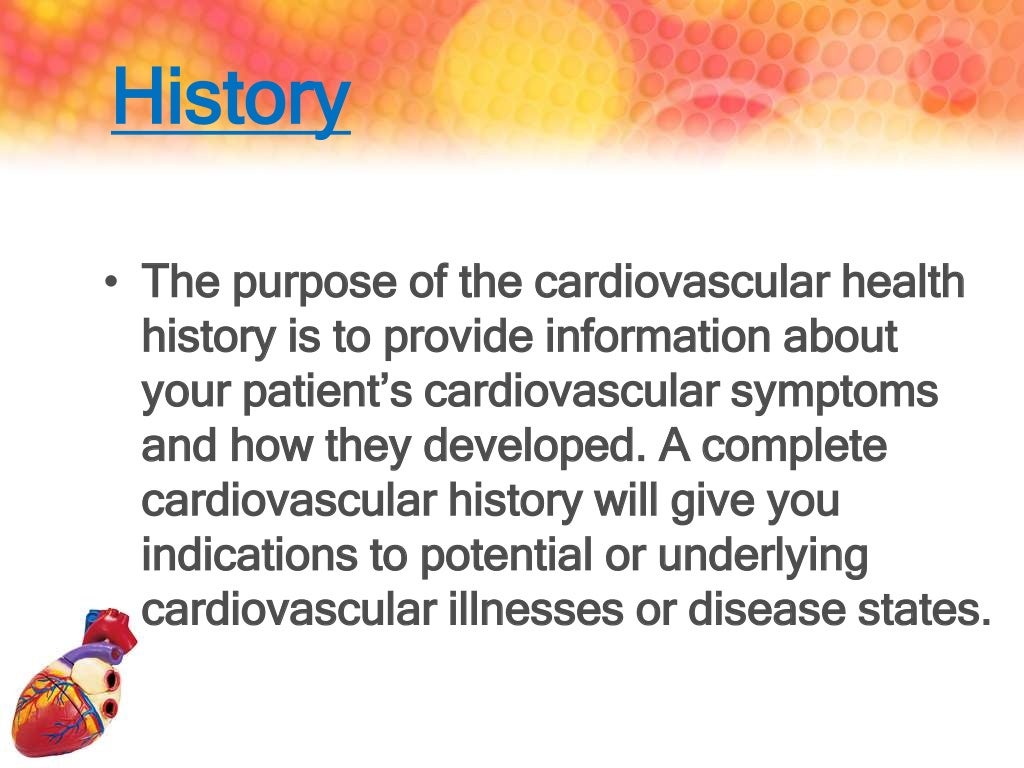 History

• The purpose of the cardiovascular health history is to provide information about your patient’s cardiovascular symptoms and how they developed. A complete cardiovascular history will give you indications to potential or underlying cardiovascular illnesses or disease states.